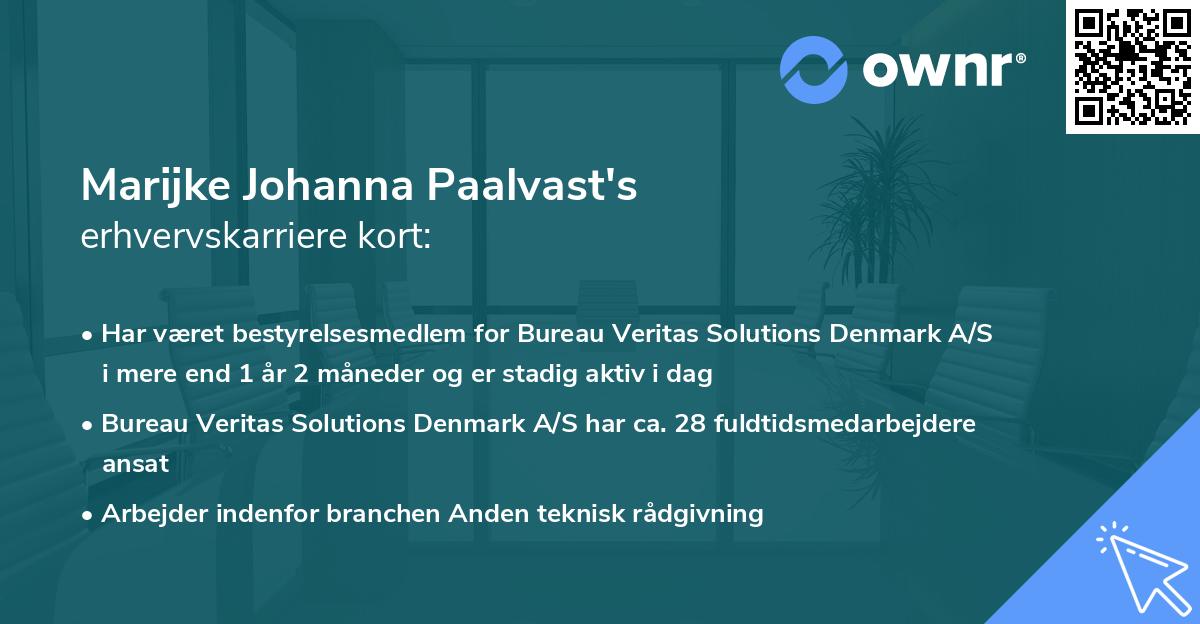 ownr®

Marijke Johanna Paalvast's
erhvervskarriere kort:

• Har været bestyrelsesmedlem for Bureau Veritas Solutions Denmark A/S i mere end 1 år 2 måneder og er stadig aktiv i dag

• Bureau Veritas Solutions Denmark A/S har ca. 28 fuldtidsmedarbejdere ansat

• Arbejder indenfor branchen Anden teknisk rådgivning